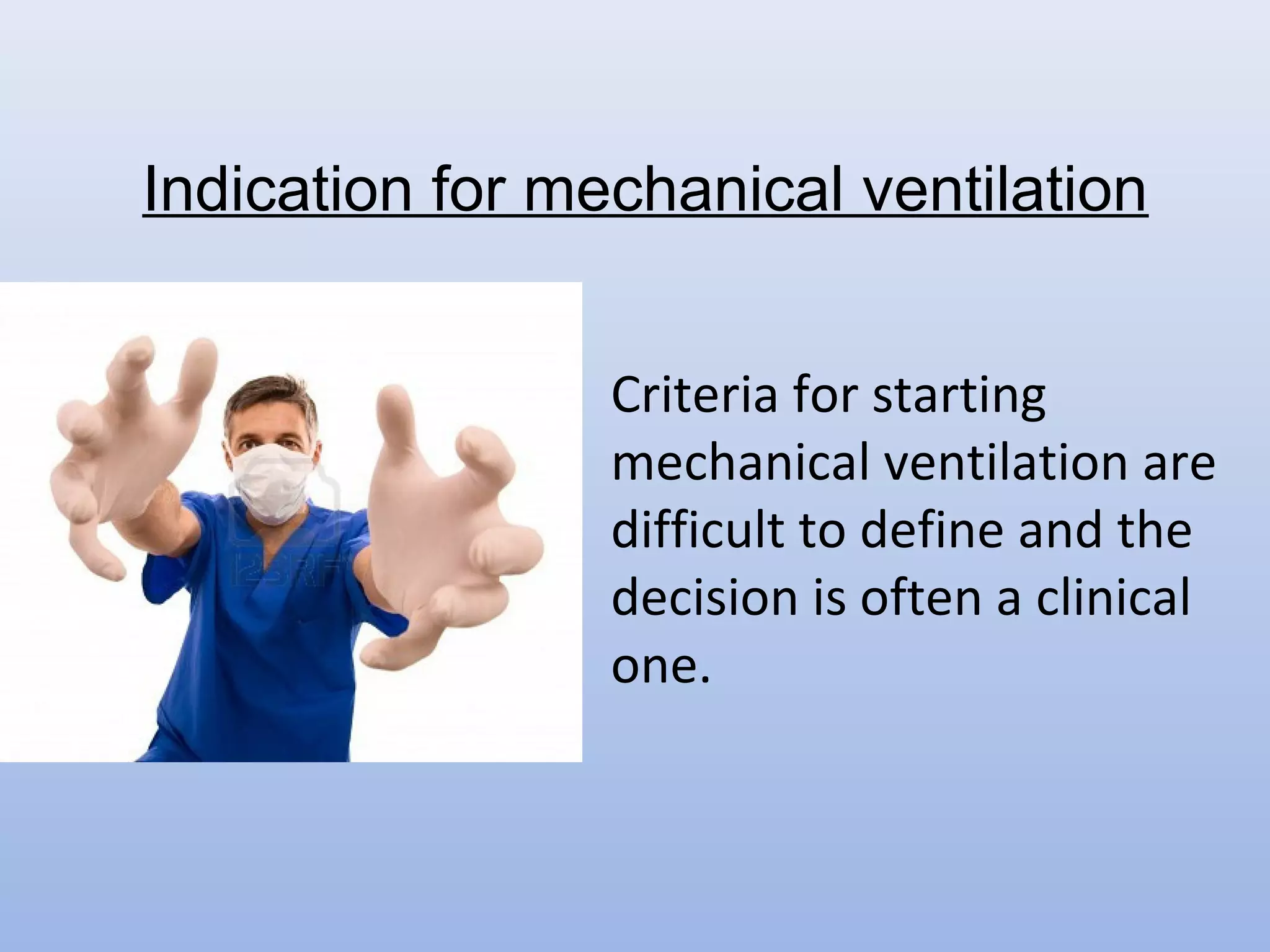 Indication for mechanical ventilation

123RF

Criteria for starting mechanical ventilation are difficult to define and the decision is often a clinical one.